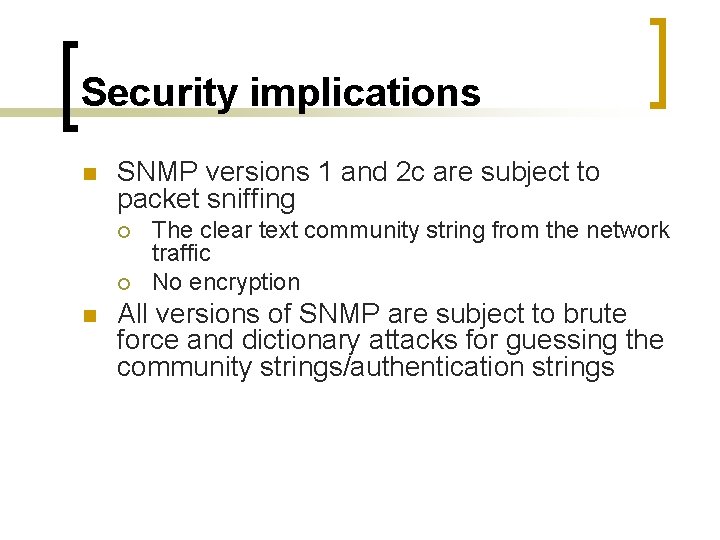 Security implications

SNMP versions 1 and 2c are subject to packet sniffing

The clear text community string from the network traffic

No encryption

All versions of SNMP are subject to brute force and dictionary attacks for guessing the community strings/authentication strings